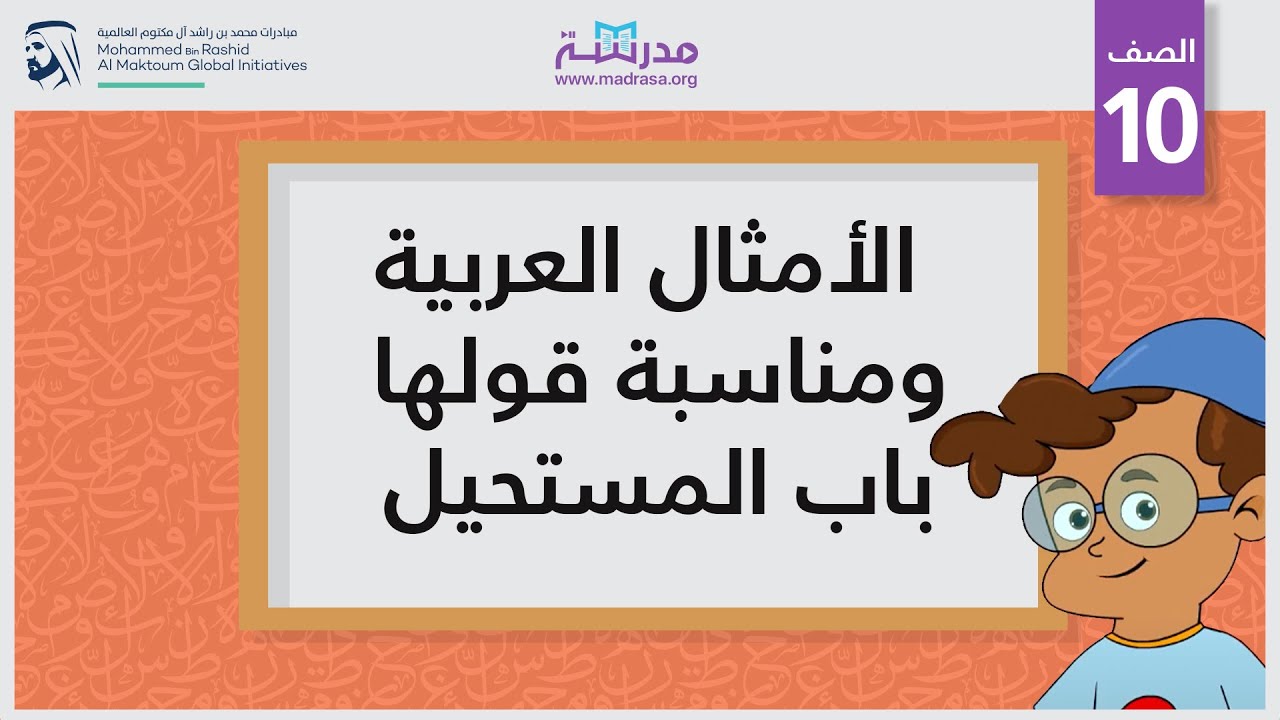 مبادرات محمد بن راشد آل مكتوم العالمية
Mohammed Bin Rashid
Al Maktoum Global Initiatives

مدرسة
www.madrasa.org

الصف
10

الأمثال العربية
ومناسبة قولها
باب المستحيل